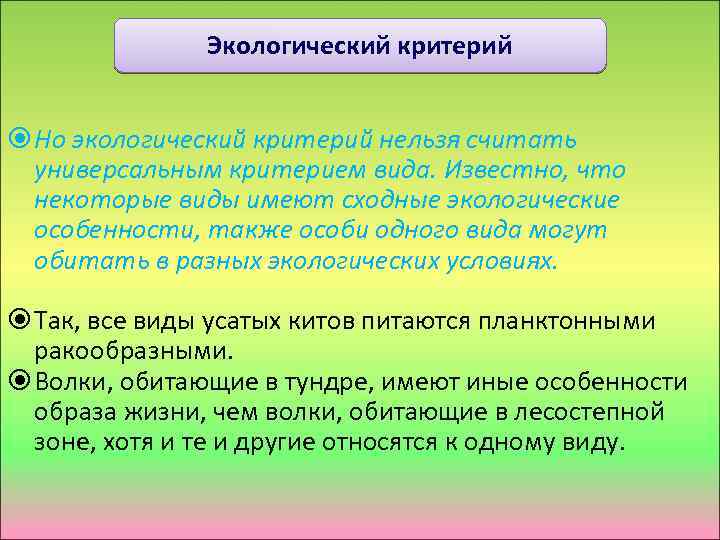 Экологический критерий

Но экологический критерий нельзя считать универсальным критерием вида. Известно, что некоторые виды имеют сходные экологические особенности, также особи одного вида могут обитать в разных экологических условиях.

Так, все виды усатых китов питаются планктонными ракообразными.

Волки, обитающие в тундре, имеют иные особенности образа жизни, чем волки, обитающие в лесостепной зоне, хотя и те и другие относятся к одному виду.